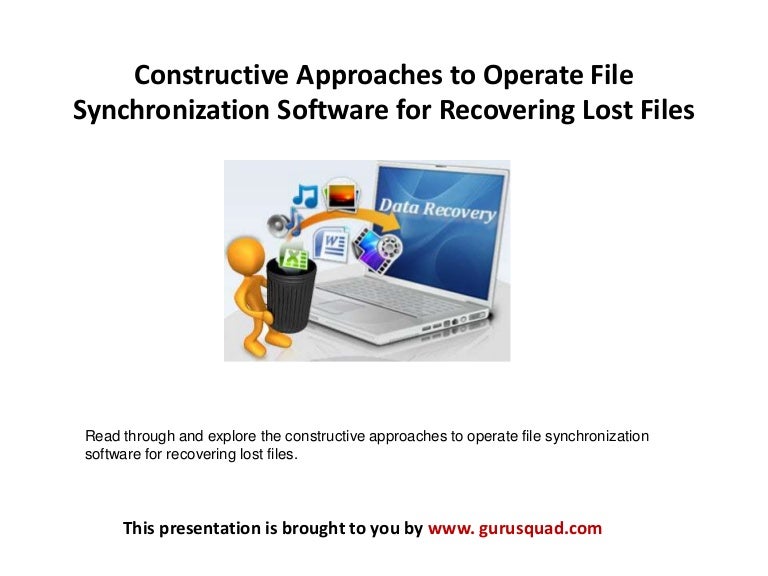 Constructive Approaches to Operate File Synchronization Software for Recovering Lost Files

Data Recovery

Read through and explore the constructive approaches to operate file synchronization software for recovering lost files.

This presentation is brought to you by www. gurusquad.com